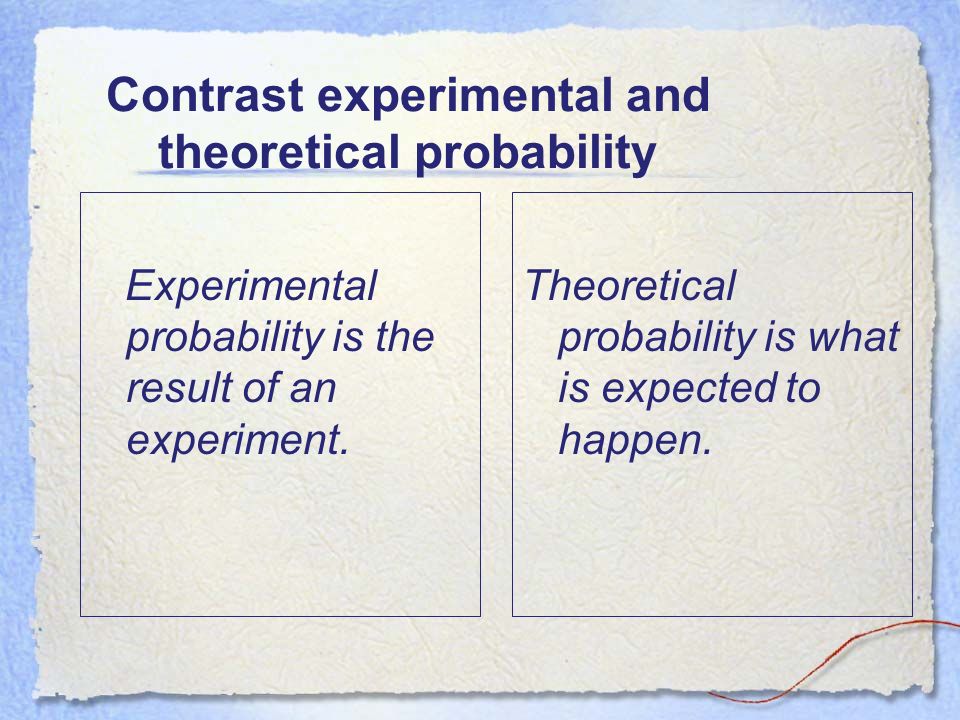 Contrast experimental and theoretical probability

Experimental probability is the result of an experiment.

Theoretical probability is what is expected to happen.